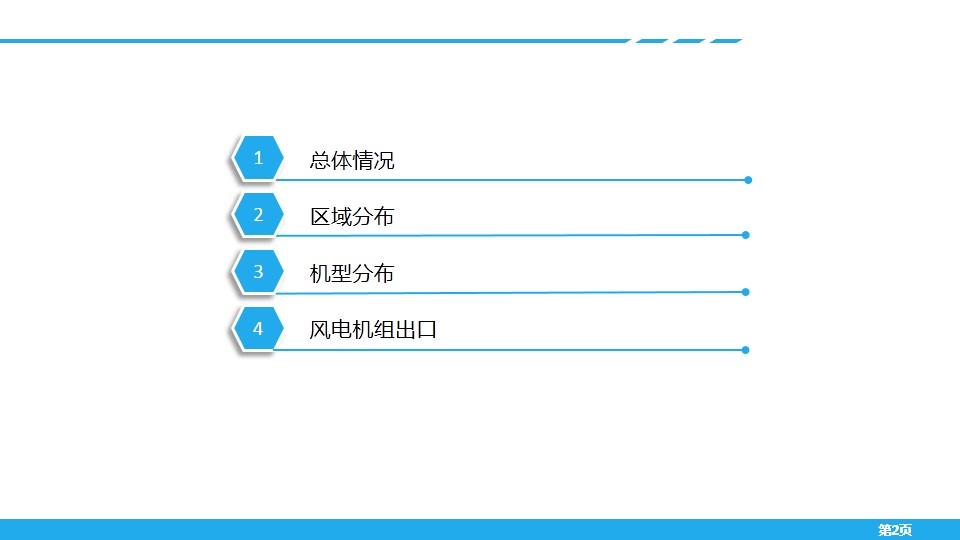 1 总体情况

2 区域分布

3 机型分布

4 风电机组出口

第2页